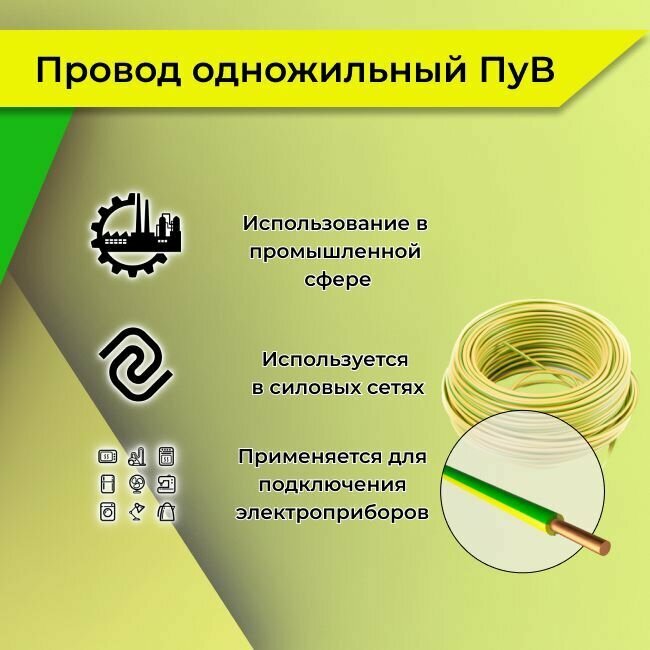 Провод одножильный ПуВ

Использование в промышленной сфере

Используется в силовых сетях

Применяется для подключения электроприборов